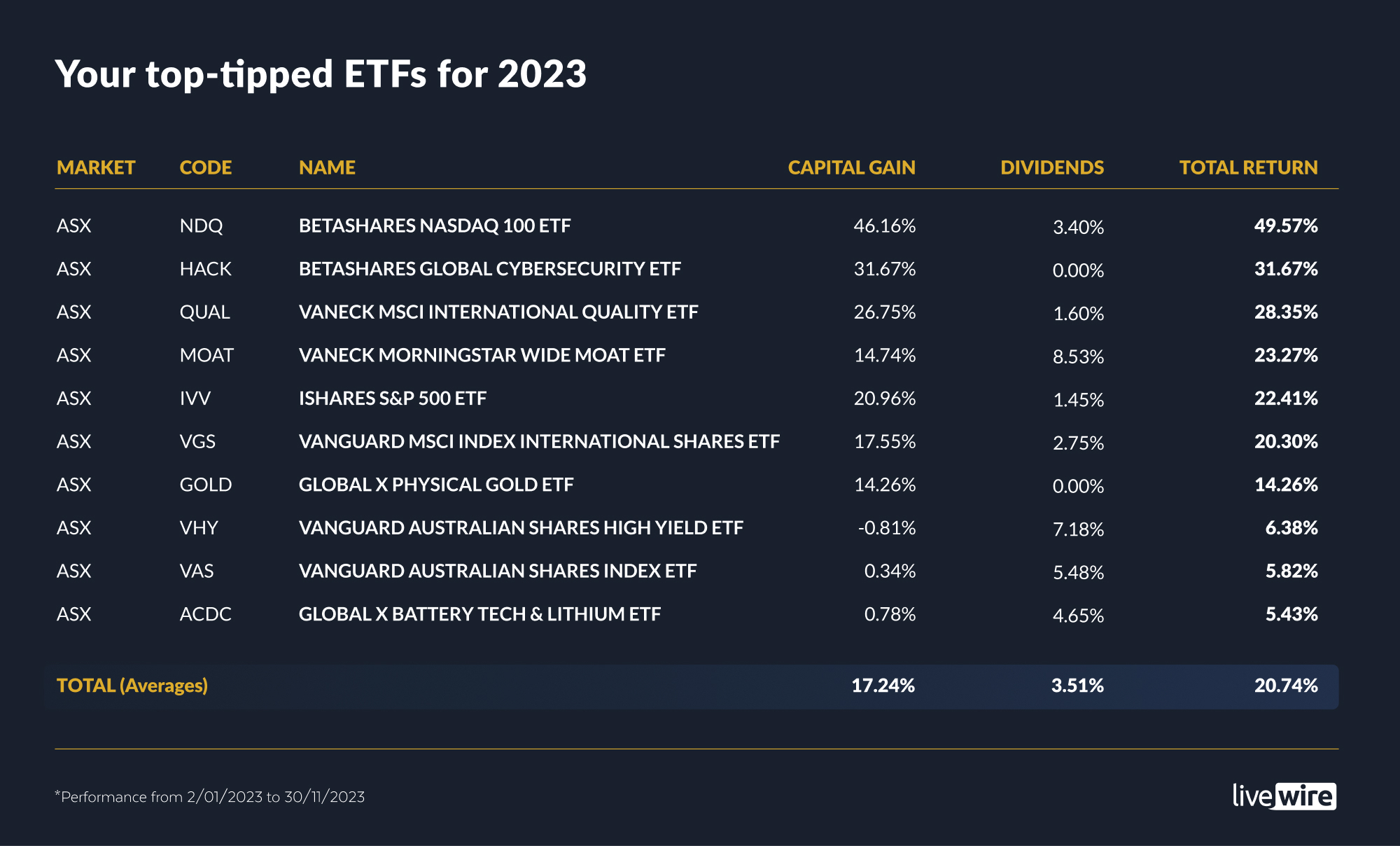 Your top-tipped ETFs for 2023

| MARKET | CODE | NAME | CAPITAL GAIN | DIVIDENDS | TOTAL RETURN |
|---|---|---|---|---|---|
| ASX | NDQ | BETASHARES NASDAQ 100 ETF | 46.16% | 3.40% | 49.57% |
| ASX | HACK | BETASHARES GLOBAL CYBERSECURITY ETF | 31.67% | 0.00% | 31.67% |
| ASX | QUAL | VANECK MSCI INTERNATIONAL QUALITY ETF | 26.75% | 1.60% | 28.35% |
| ASX | MOAT | VANECK MORNINGSTAR WIDE MOAT ETF | 14.74% | 8.53% | 23.27% |
| ASX | IVV | ISHARES S&P 500 ETF | 20.96% | 1.45% | 22.41% |
| ASX | VGS | VANGUARD MSCI INDEX INTERNATIONAL SHARES ETF | 17.55% | 2.75% | 20.30% |
| ASX | GOLD | GLOBAL X PHYSICAL GOLD ETF | 14.26% | 0.00% | 14.26% |
| ASX | VHY | VANGUARD AUSTRALIAN SHARES HIGH YIELD ETF | -0.81% | 7.18% | 6.38% |
| ASX | VAS | VANGUARD AUSTRALIAN SHARES INDEX ETF | 0.34% | 5.48% | 5.82% |
| ASX | ACDC | GLOBAL X BATTERY TECH & LITHIUM ETF | 0.78% | 4.65% | 5.43% |
| TOTAL (Averages) | | | 17.24% | 3.51% | 20.74% |

*Performance from 2/01/2023 to 30/11/2023

livewire